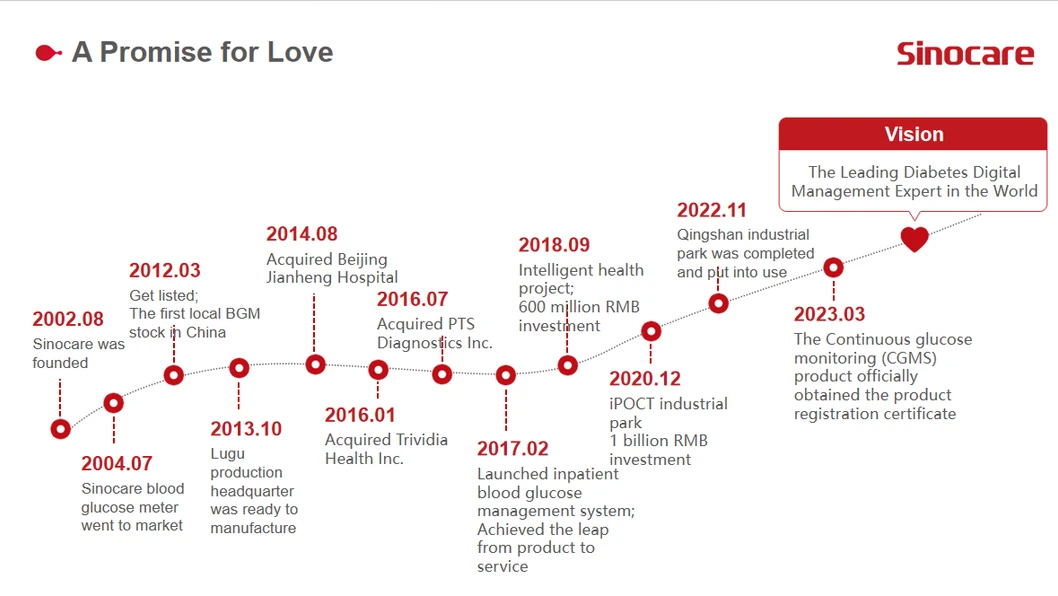 A Promise for Love

Sinocare

Vision

The Leading Diabetes Digital Management Expert in the World

2002.08
Sinocare was founded

2004.07
Sinocare blood glucose meter went to market

2012.03
Get listed;
The first local BGM stock in China

2013.10
Lugu production headquarter was ready to manufacture

2014.08
Acquired Beijing Jianheng Hospital

2016.01
Acquired Trividia Health Inc.

2016.07
Acquired PTS Diagnostics Inc.

2017.02
Launched inpatient blood glucose management system;
Achieved the leap from product to service

2018.09
Intelligent health project;
600 million RMB investment

2020.12
iPOCT industrial park
1 billion RMB investment

2022.11
Qingshan industrial park was completed and put into use

2023.03
The Continuous glucose monitoring (CGMS) product officially obtained the product registration certificate